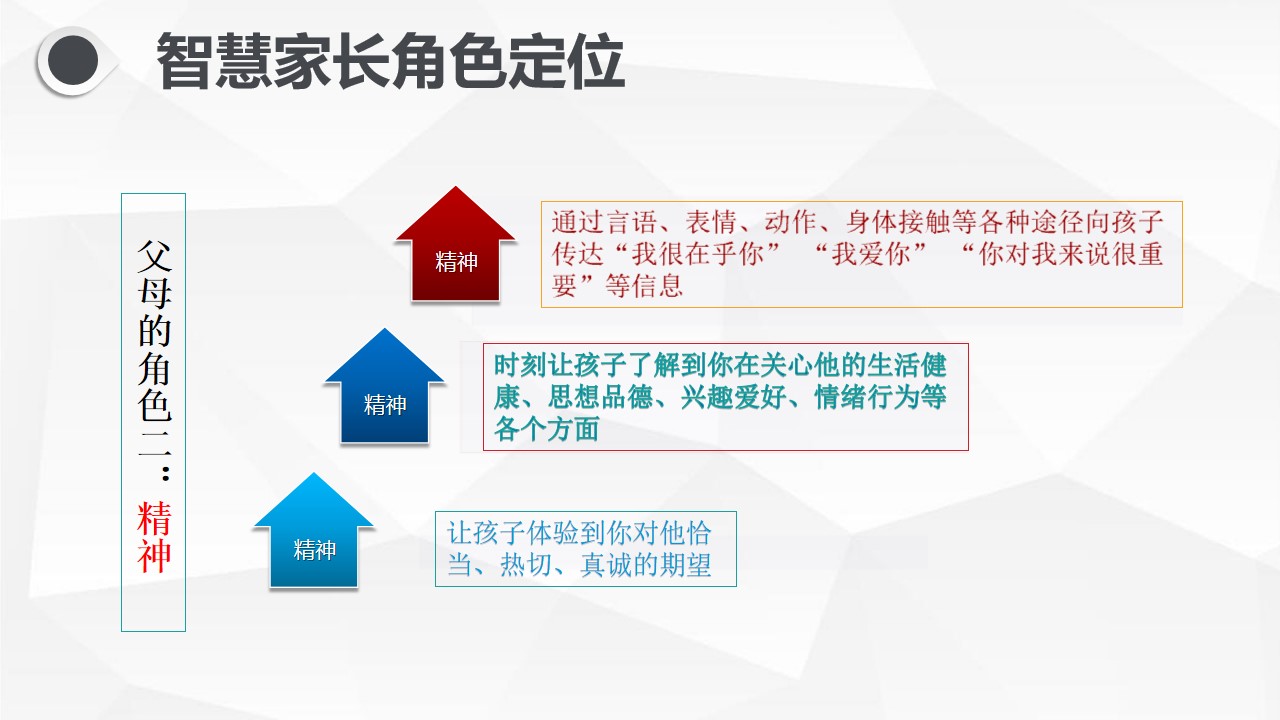 智慧家长角色定位

父母的角色二：精神

精神

通过言语、表情、动作、身体接触等各种途径向孩子传达“我很在乎你” “我爱你” “你对我来说很重要”等信息

精神

时刻让孩子了解到你在关心他的生活健康、思想品德、兴趣爱好、情绪行为等各个方面

精神

让孩子体验到你对他恰当、热切、真诚的期望